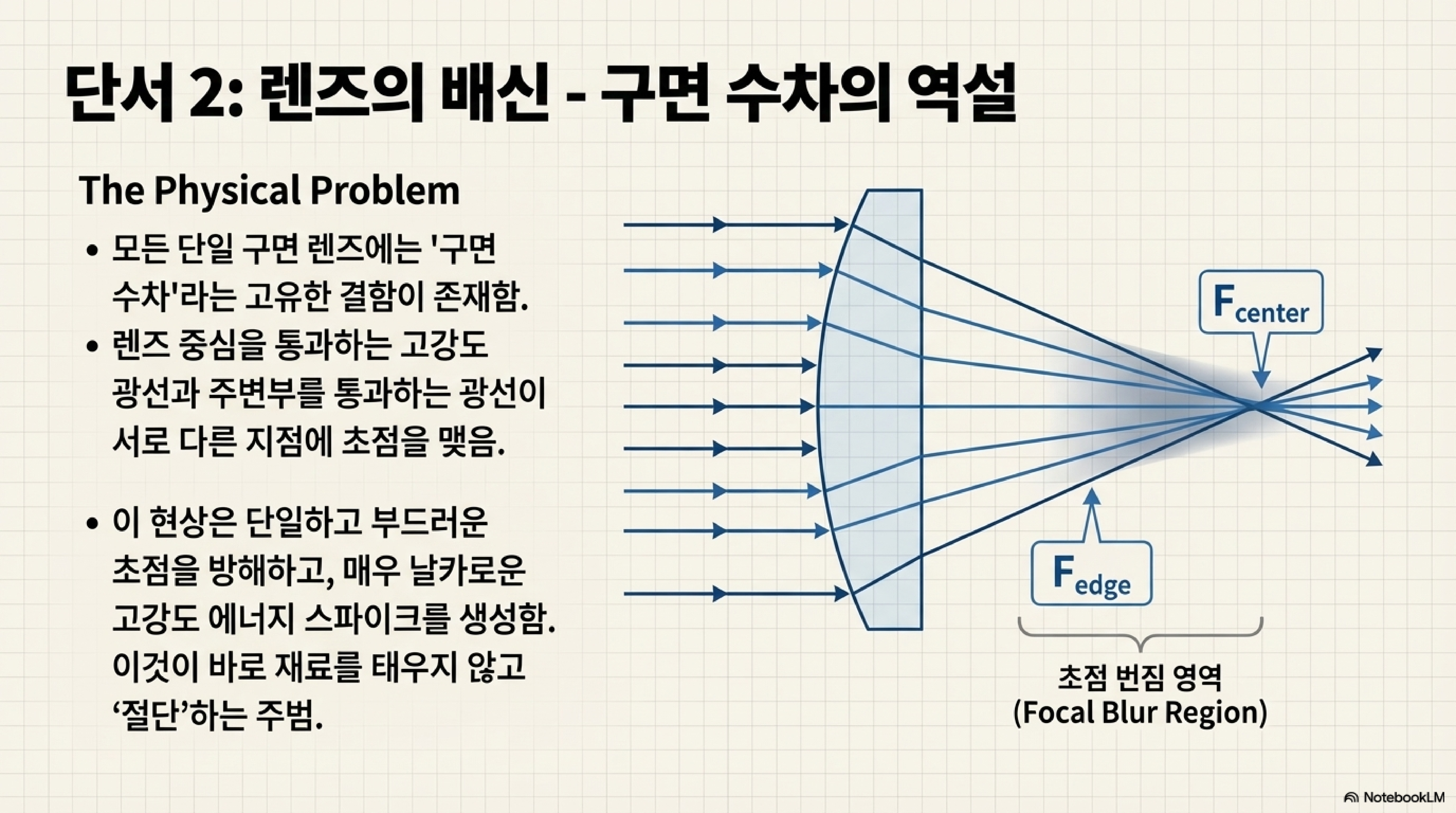 단서 2: 렌즈의 배신 - 구면 수차의 역설

The Physical Problem

• 모든 단일 구면 렌즈에는 '구면 수차'라는 고유한 결함이 존재함.

• 렌즈 중심을 통과하는 고강도 광선과 주변부를 통과하는 광선이 서로 다른 지점에 초점을 맺음.

• 이 현상은 단일하고 부드러운 초점을 방해하고, 매우 날카로운 고강도 에너지 스파이크를 생성함. 이것이 바로 재료를 태우지 않고 ‘절단’하는 주범.

$F_{center}$

$F_{edge}$

초점 번짐 영역
(Focal Blur Region)

NotebookLM